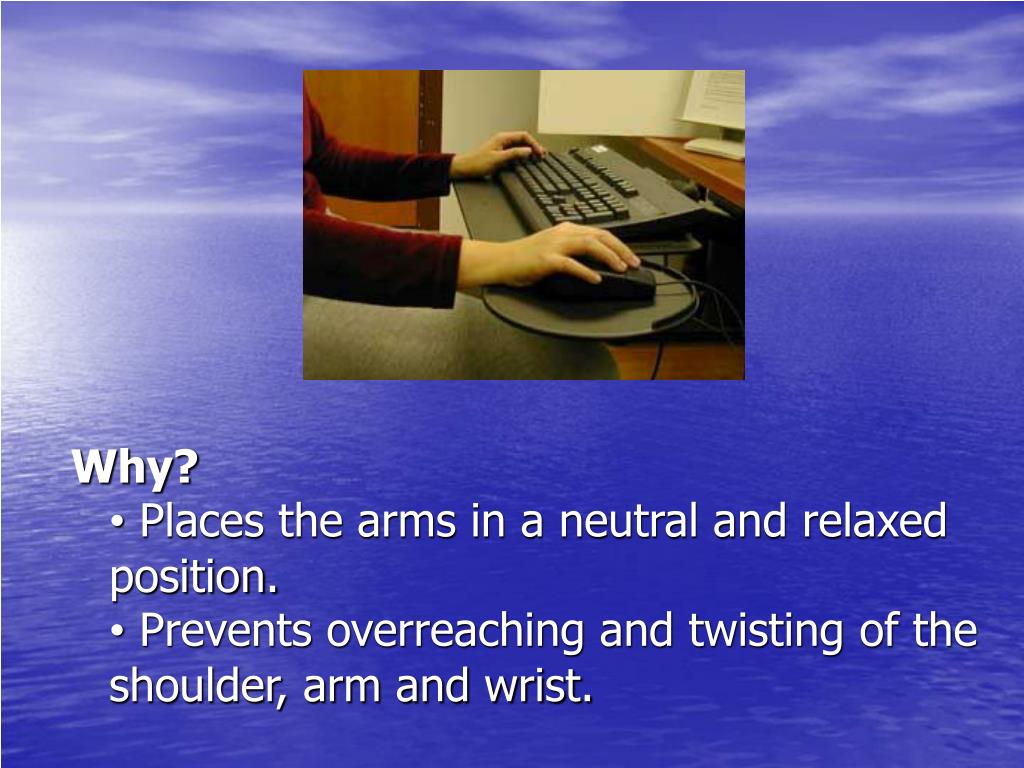 Why?

• Places the arms in a neutral and relaxed position.

• Prevents overreaching and twisting of the shoulder, arm and wrist.